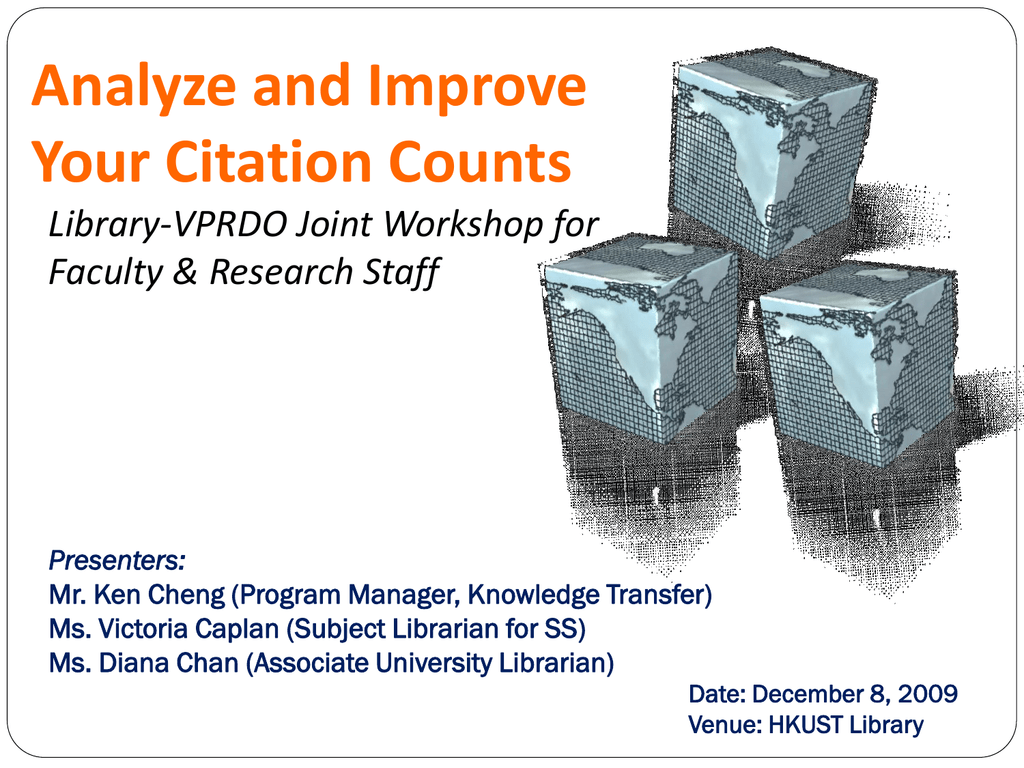 Analyze and Improve Your Citation Counts

Library-VPRDO Joint Workshop for Faculty & Research Staff

Presenters:
Mr. Ken Cheng (Program Manager, Knowledge Transfer)
Ms. Victoria Caplan (Subject Librarian for SS)
Ms. Diana Chan (Associate University Librarian)

Date: December 8, 2009
Venue: HKUST Library